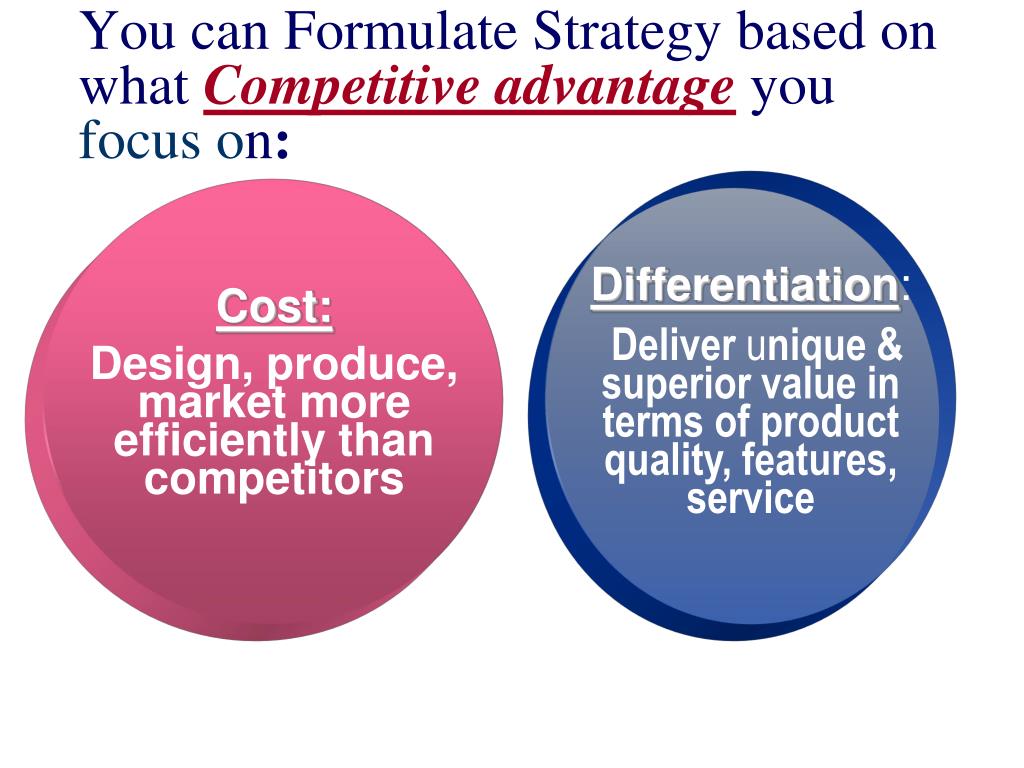 You can Formulate Strategy based on what Competitive advantage you focus on:

Cost:
Design, produce, market more efficiently than competitors

Differentiation:
Deliver unique & superior value in terms of product quality, features, service